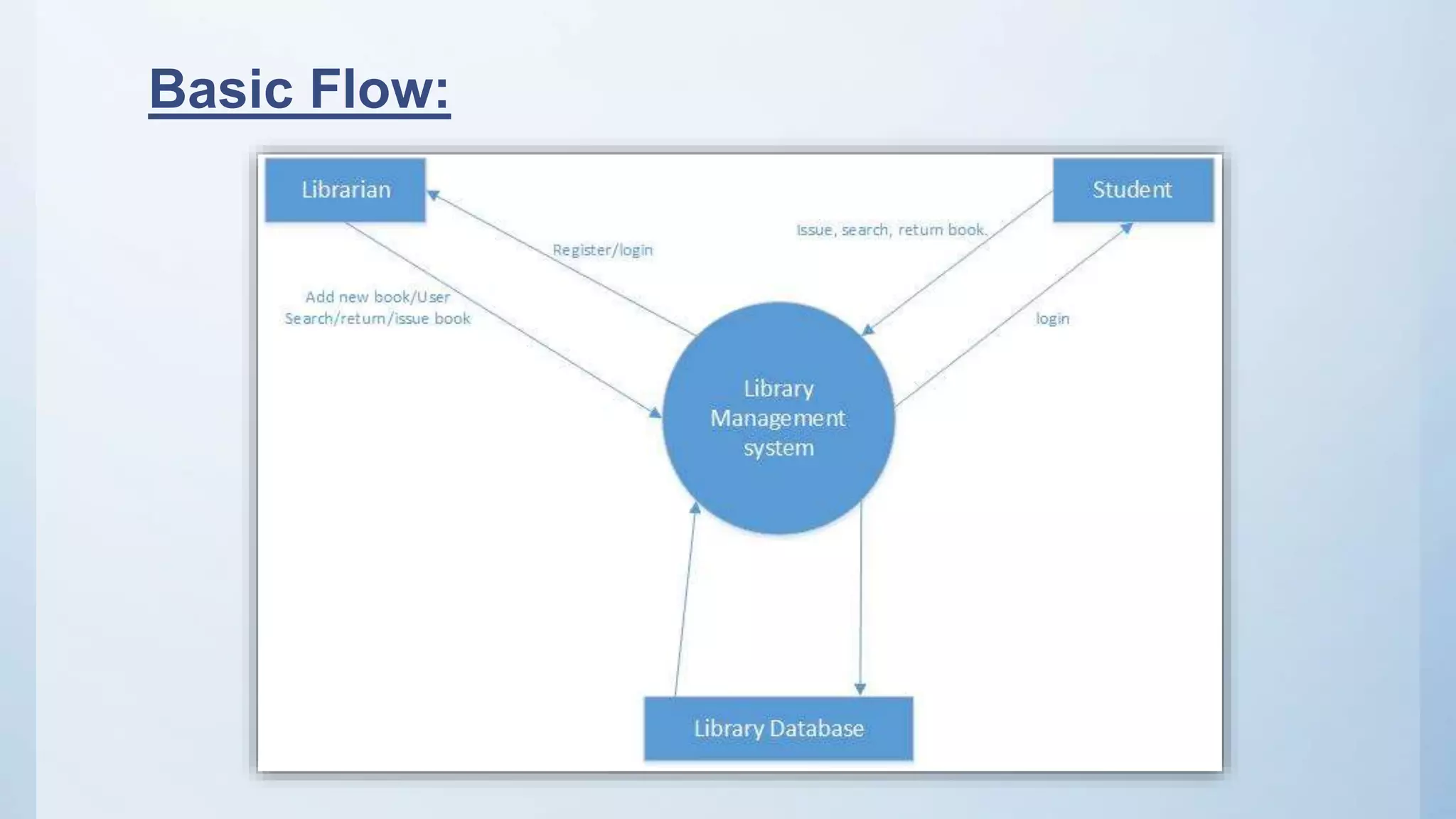 Basic Flow:

Librarian

Student

Register/login

Issue, search, return book.

Add new book/User
Search/return/issue book

login

Library
Management
system

Library Database